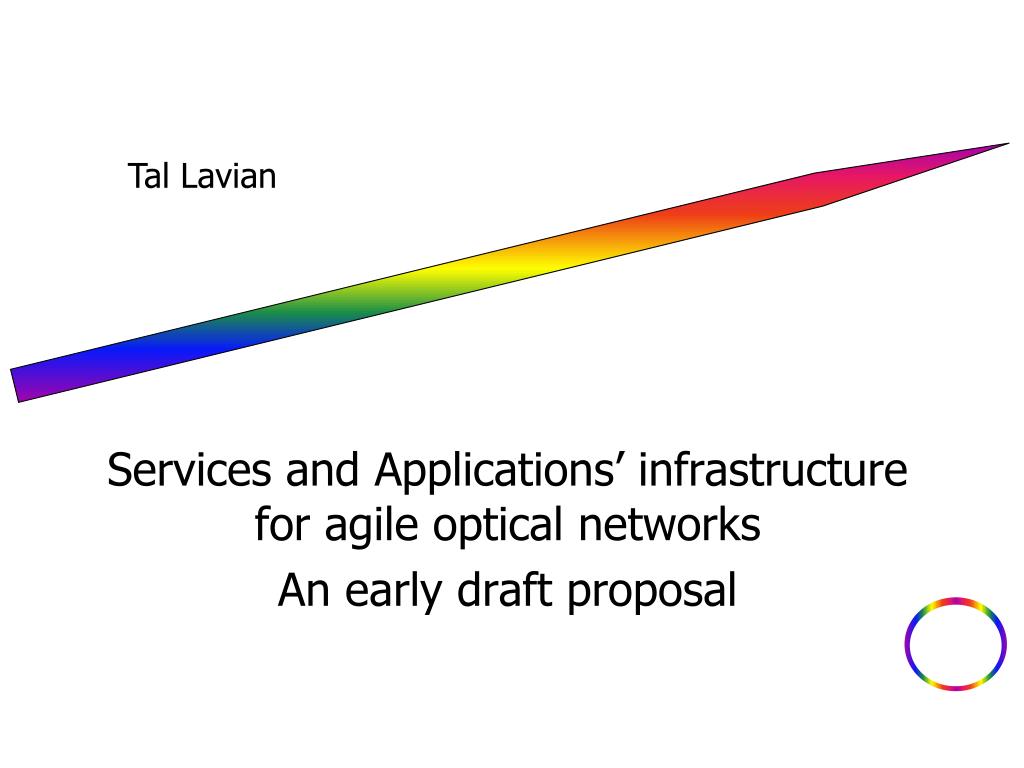 Tal Lavian

Services and Applications’ infrastructure for agile optical networks

An early draft proposal